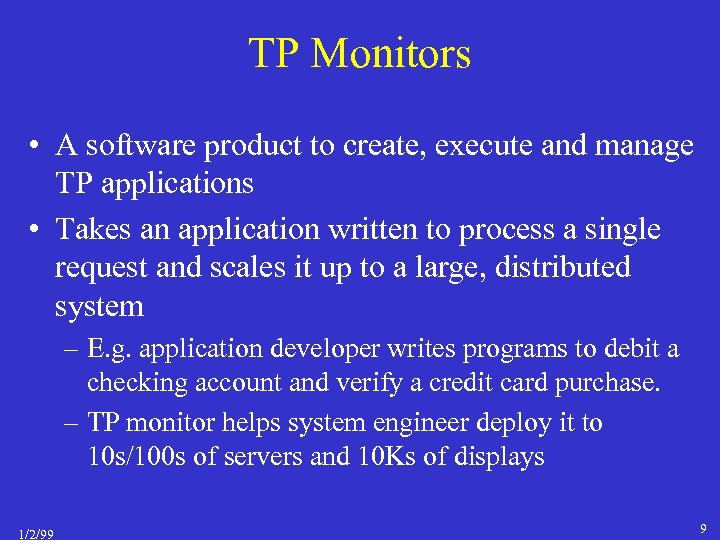 TP Monitors

• A software product to create, execute and manage TP applications

• Takes an application written to process a single request and scales it up to a large, distributed system

– E.g. application developer writes programs to debit a checking account and verify a credit card purchase.

– TP monitor helps system engineer deploy it to 10s/100s of servers and 10Ks of displays

1/2/99

9